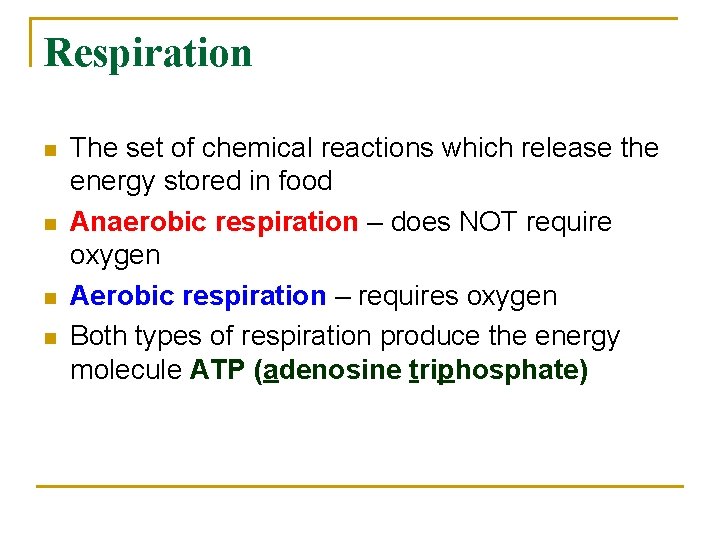 Respiration

The set of chemical reactions which release the energy stored in food

Anaerobic respiration – does NOT require oxygen

Aerobic respiration – requires oxygen

Both types of respiration produce the energy molecule ATP (adenosine triphosphate)